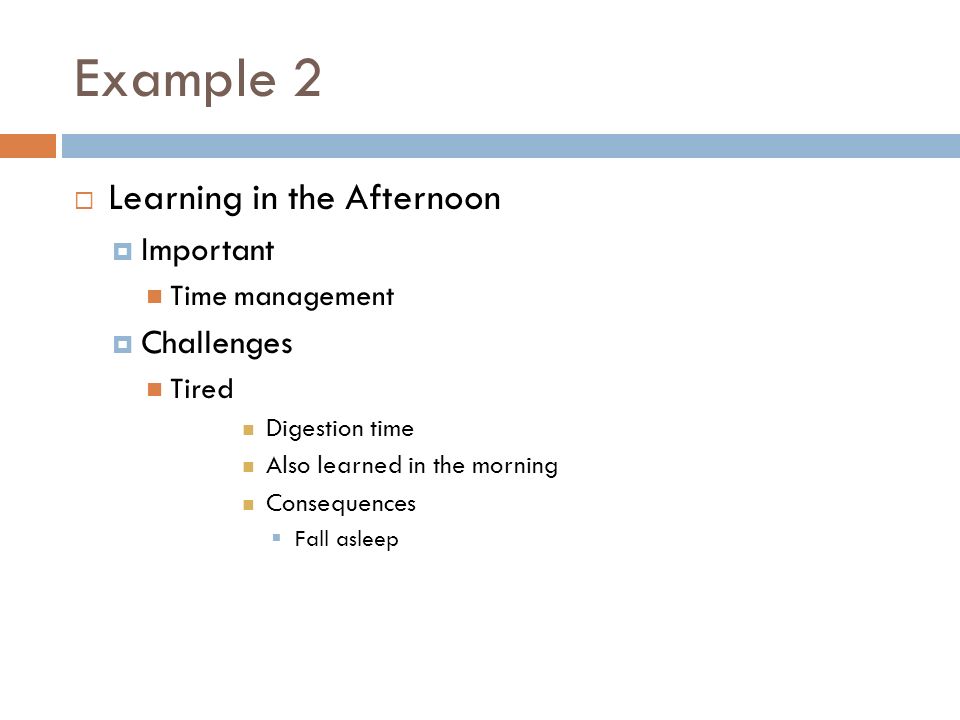 Example 2

Learning in the Afternoon
Important
Time management
Challenges
Tired
Digestion time
Also learned in the morning
Consequences
Fall asleep